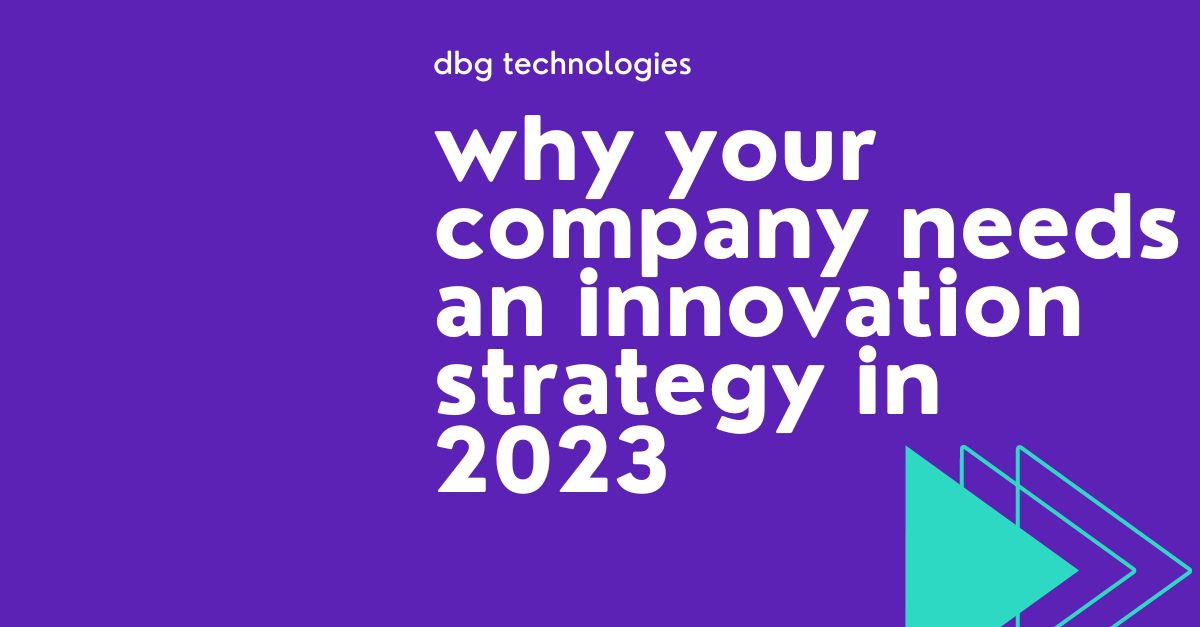 dbg technologies

why your company needs an innovation strategy in 2023